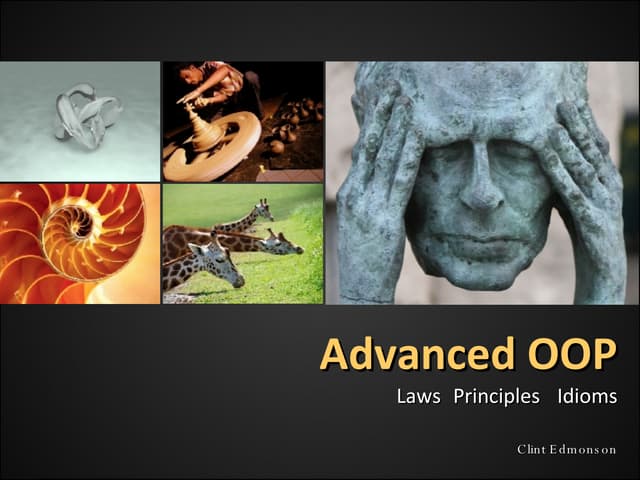 Advanced OOP

Laws Principles Idioms

Clint Edmonson